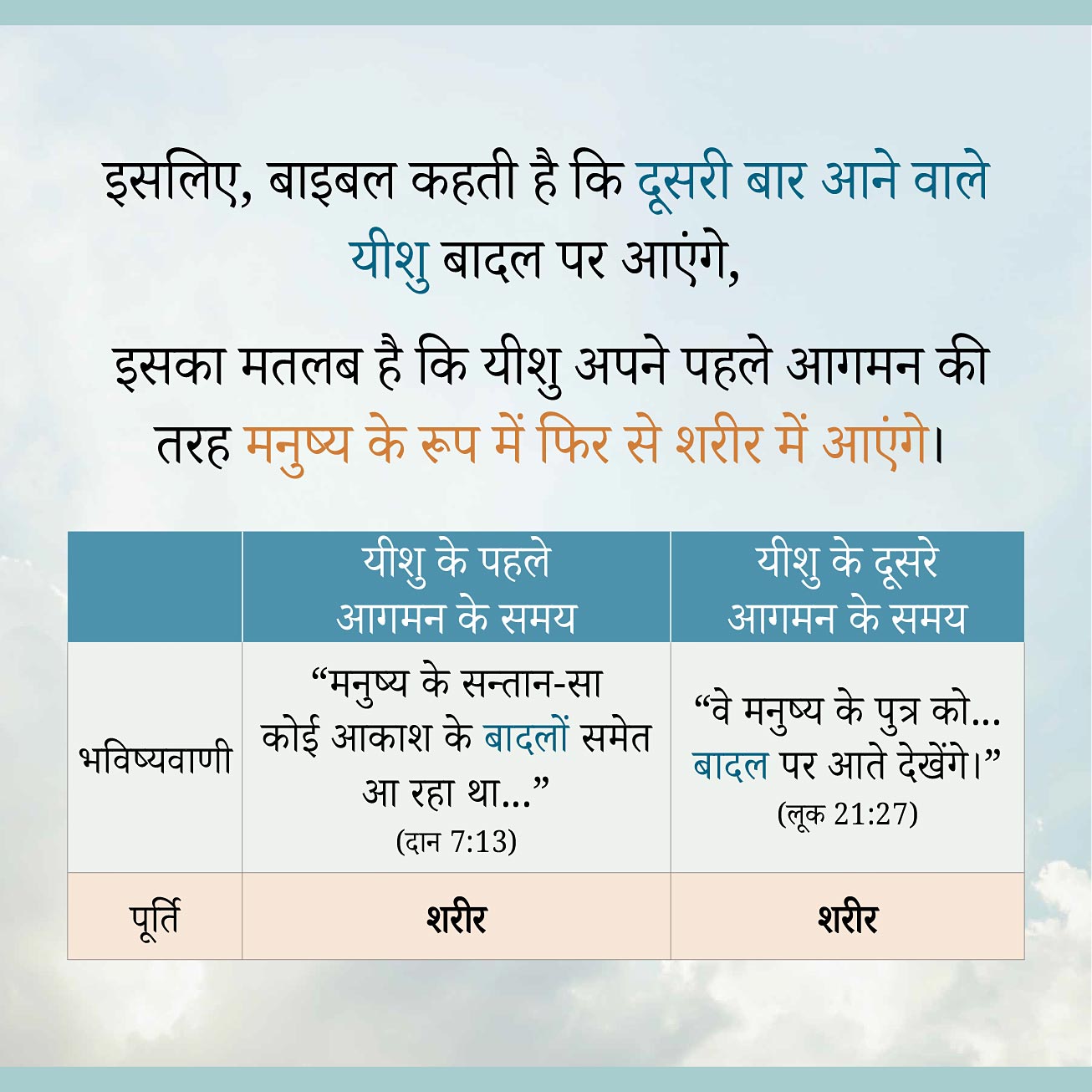 इसलिए, बाइबल कहती है कि दूसरी बार आने वाले यीशु बादल पर आएंगे,

इसका मतलब है कि यीशु अपने पहले आगमन की तरह मनुष्य के रूप में फिर से शरीर में आएंगे।

| | यीशु के पहले आगमन के समय | यीशु के दूसरे आगमन के समय |
|---|---|---|
| भविष्यवाणी | “मनुष्य के सन्तान-सा कोई आकाश के बादलों समेत आ रहा था...” (दान 7:13) | “वे मनुष्य के पुत्र को... बादल पर आते देखेंगे।” (लूक 21:27) |
| पूर्ति | शरीर | शरीर |